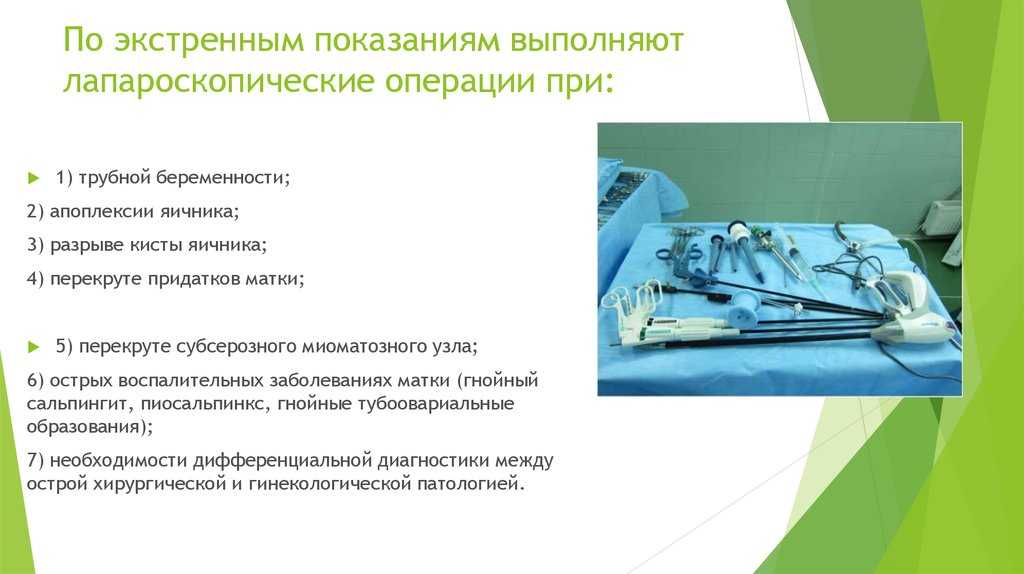 По экстренным показаниям выполняют лапароскопические операции при:

1) трубной беременности;

2) апоплексии яичника;

3) разрыве кисты яичника;

4) перекруте придатков матки;

5) перекруте субсерозного миоматозного узла;

6) острых воспалительных заболеваниях матки (гнойный сальпингит, пиосальпинкс, гнойные тубоовариальные образования);

7) необходимости дифференциальной диагностики между острой хирургической и гинекологической патологией.